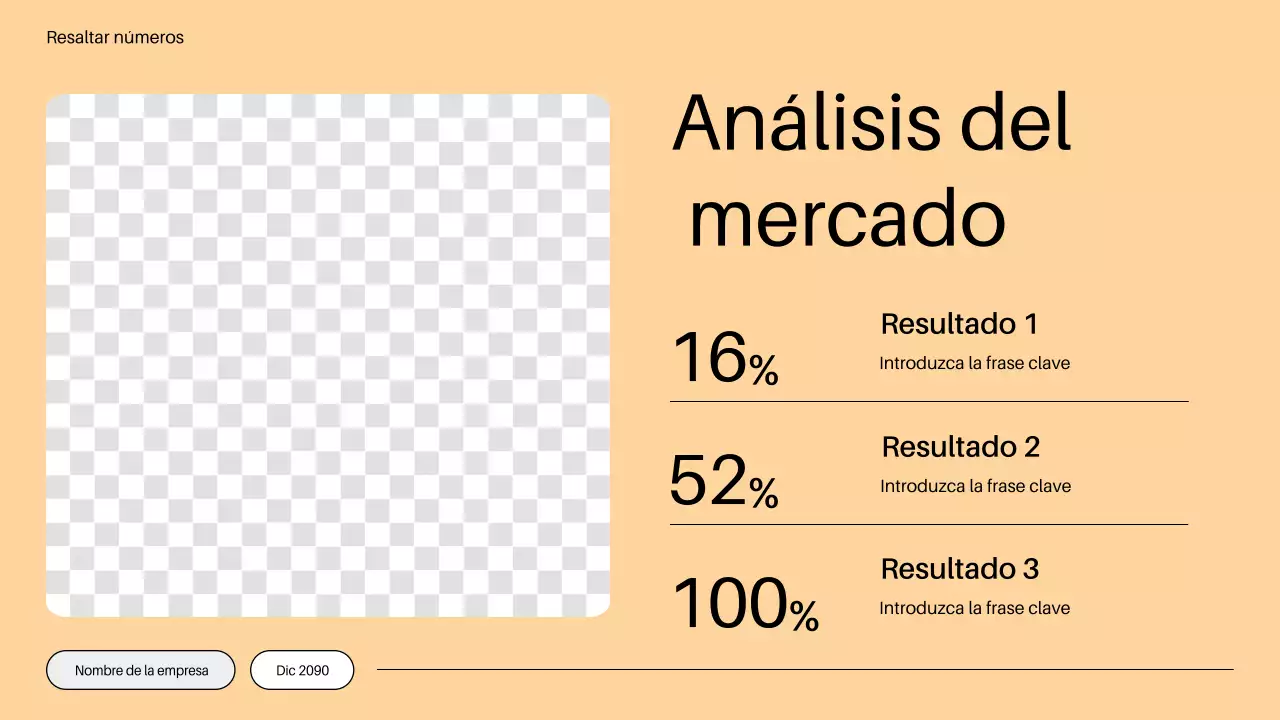 Resaltar números

Análisis del mercado

16%

Resultado 1

Introduzca la frase clave

52%

Resultado 2

Introduzca la frase clave

100%

Resultado 3

Introduzca la frase clave

Nombre de la empresa

Dic 2090